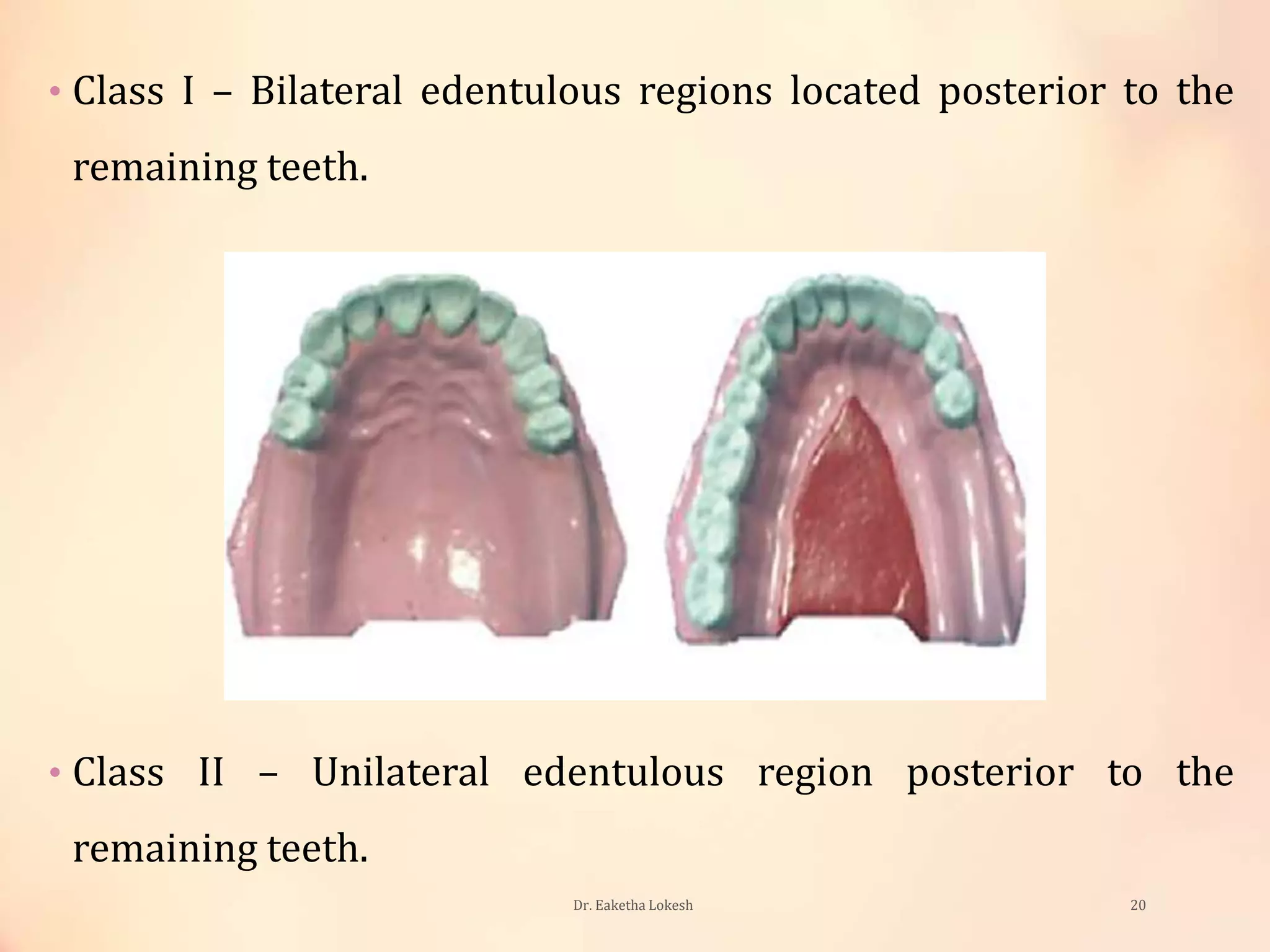 • Class I – Bilateral edentulous regions located posterior to the remaining teeth.

• Class II – Unilateral edentulous region posterior to the remaining teeth.

Dr. Eaketha Lokesh

20